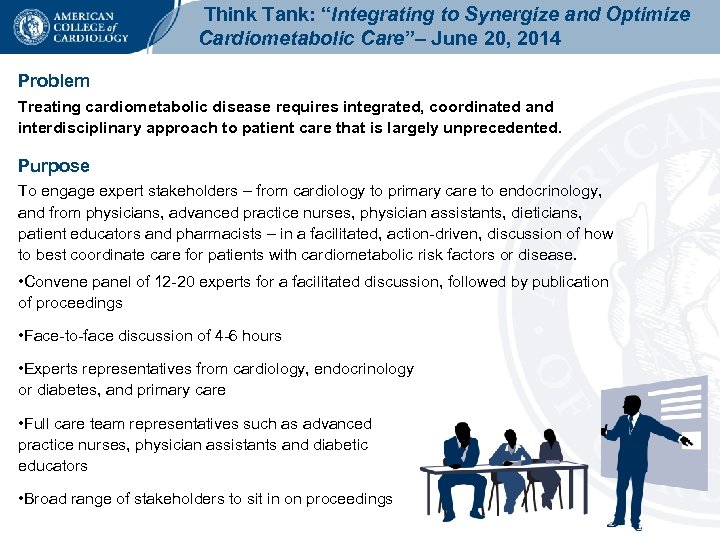 AMERICAN COLLEGE of CARDIOLOGY

Think Tank: "Integrating to Synergize and Optimize Cardiometabolic Care"– June 20, 2014

Problem

Treating cardiometabolic disease requires integrated, coordinated and interdisciplinary approach to patient care that is largely unprecedented.

Purpose

To engage expert stakeholders – from cardiology to primary care to endocrinology, and from physicians, advanced practice nurses, physician assistants, dieticians, patient educators and pharmacists – in a facilitated, action-driven, discussion of how to best coordinate care for patients with cardiometabolic risk factors or disease.

•Convene panel of 12-20 experts for a facilitated discussion, followed by publication of proceedings

•Face-to-face discussion of 4-6 hours

•Experts representatives from cardiology, endocrinology or diabetes, and primary care

•Full care team representatives such as advanced practice nurses, physician assistants and diabetic educators

•Broad range of stakeholders to sit in on proceedings